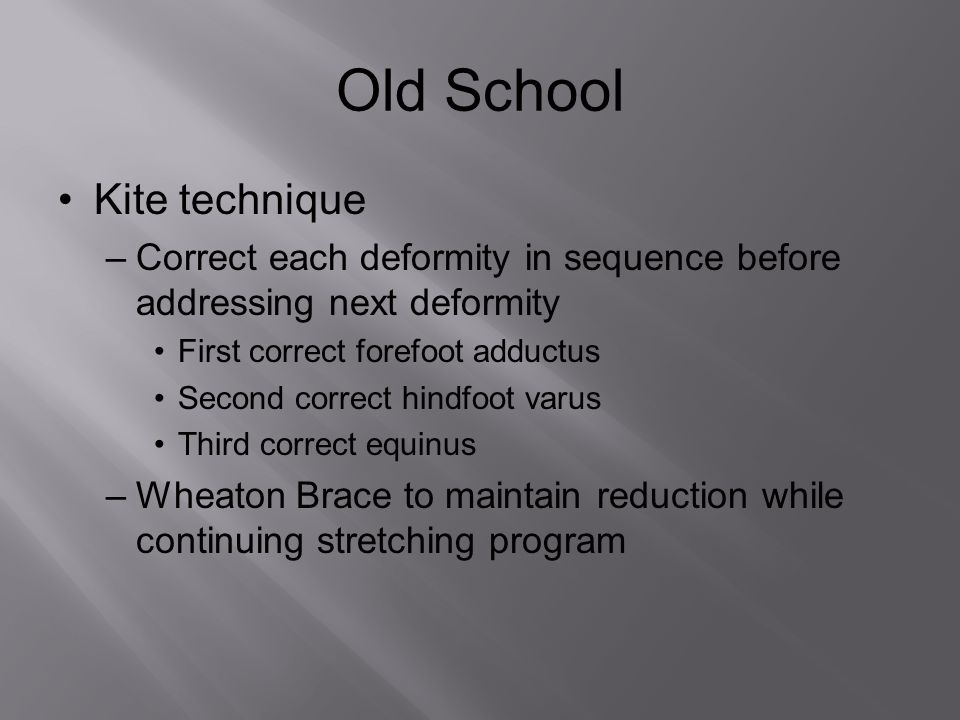 Old School

• Kite technique
– Correct each deformity in sequence before addressing next deformity
• First correct forefoot adductus
• Second correct hindfoot varus
• Third correct equinus
– Wheaton Brace to maintain reduction while continuing stretching program